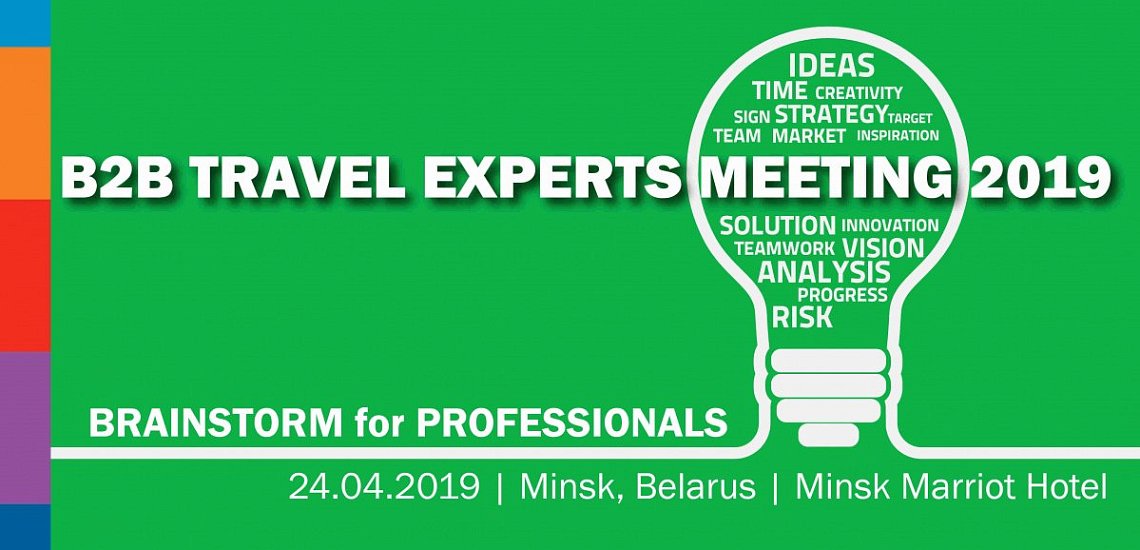 IDEAS
TIME CREATIVITY
SIGN STRATEGY TARGET
TEAM MARKET INSPIRATION

B2B TRAVEL EXPERTS MEETING 2019

SOLUTION INNOVATION
TEAMWORK VISION
ANALYSIS
PROGRESS
RISK

BRAINSTORM for PROFESSIONALS

24.04.2019 | Minsk, Belarus | Minsk Marriot Hotel